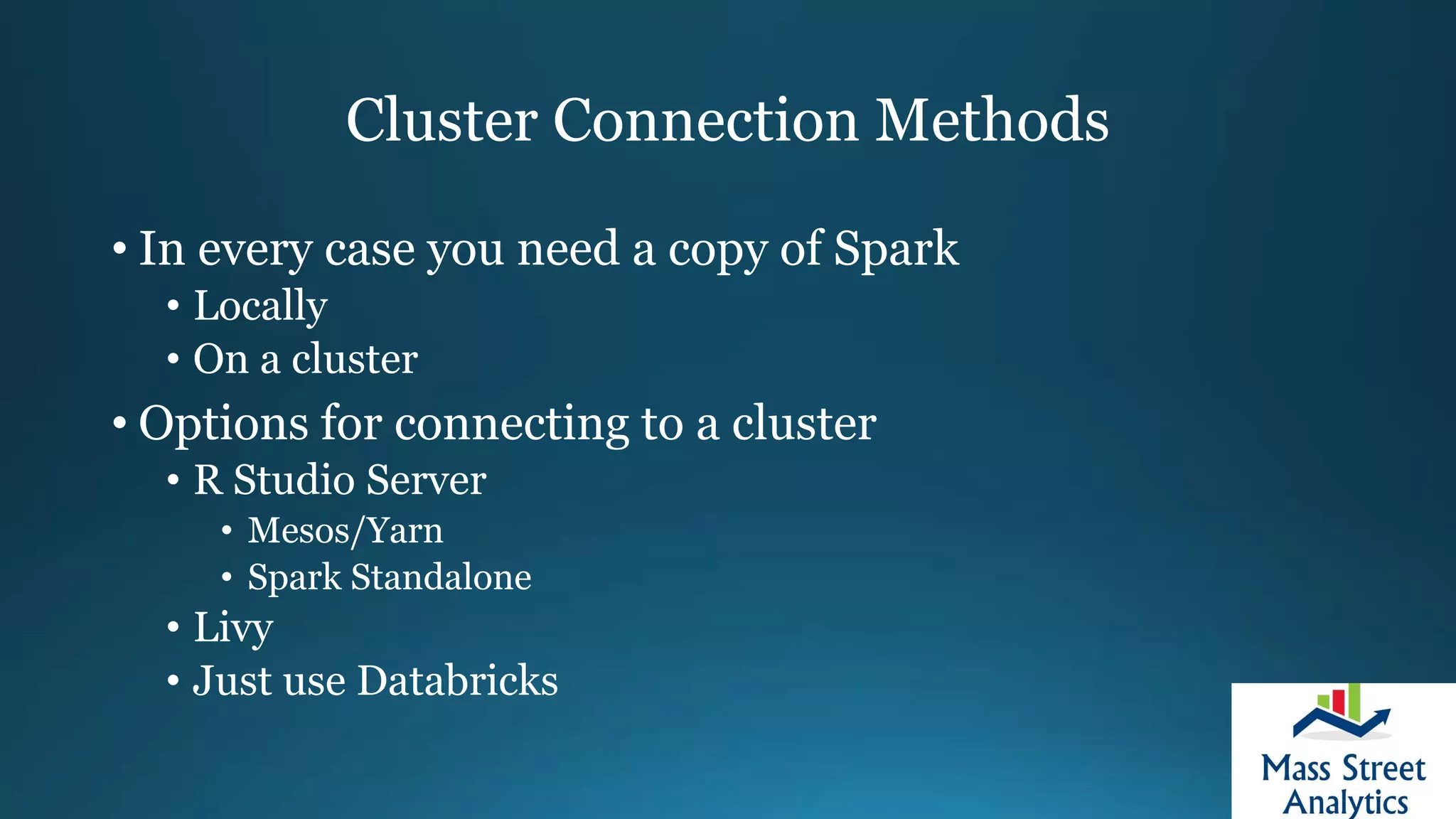 Cluster Connection Methods

• In every case you need a copy of Spark
  • Locally
  • On a cluster
• Options for connecting to a cluster
  • R Studio Server
    • Mesos/Yarn
    • Spark Standalone
  • Livy
  • Just use Databricks

Mass Street Analytics